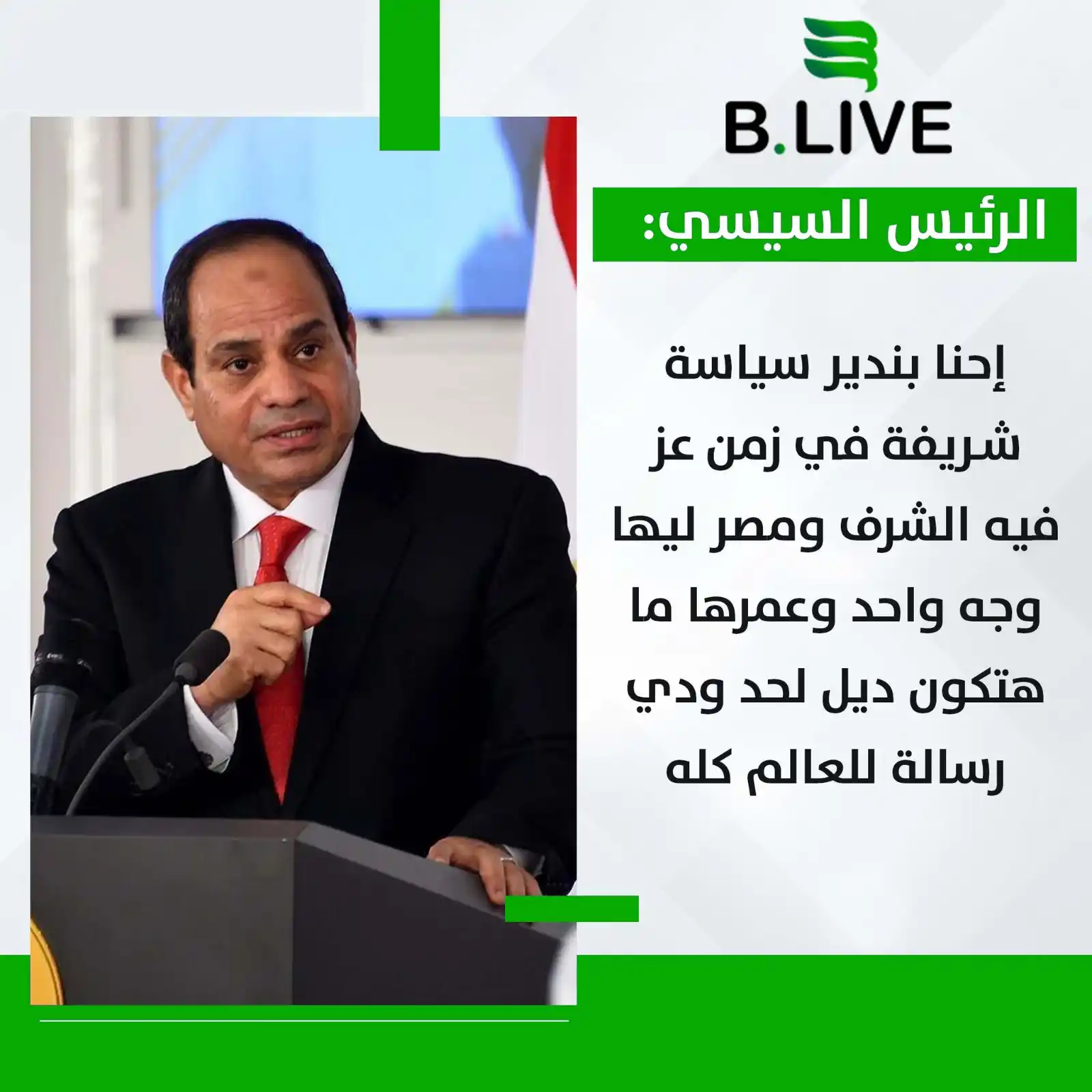 B.LIVE

الرئيس السيسي:

إحنا بندير سياسة شريفة في زمن عز فيه الشرف ومصر ليها وجه واحد وعمرها ما هتكون ديل لحد ودي رسالة للعالم كله